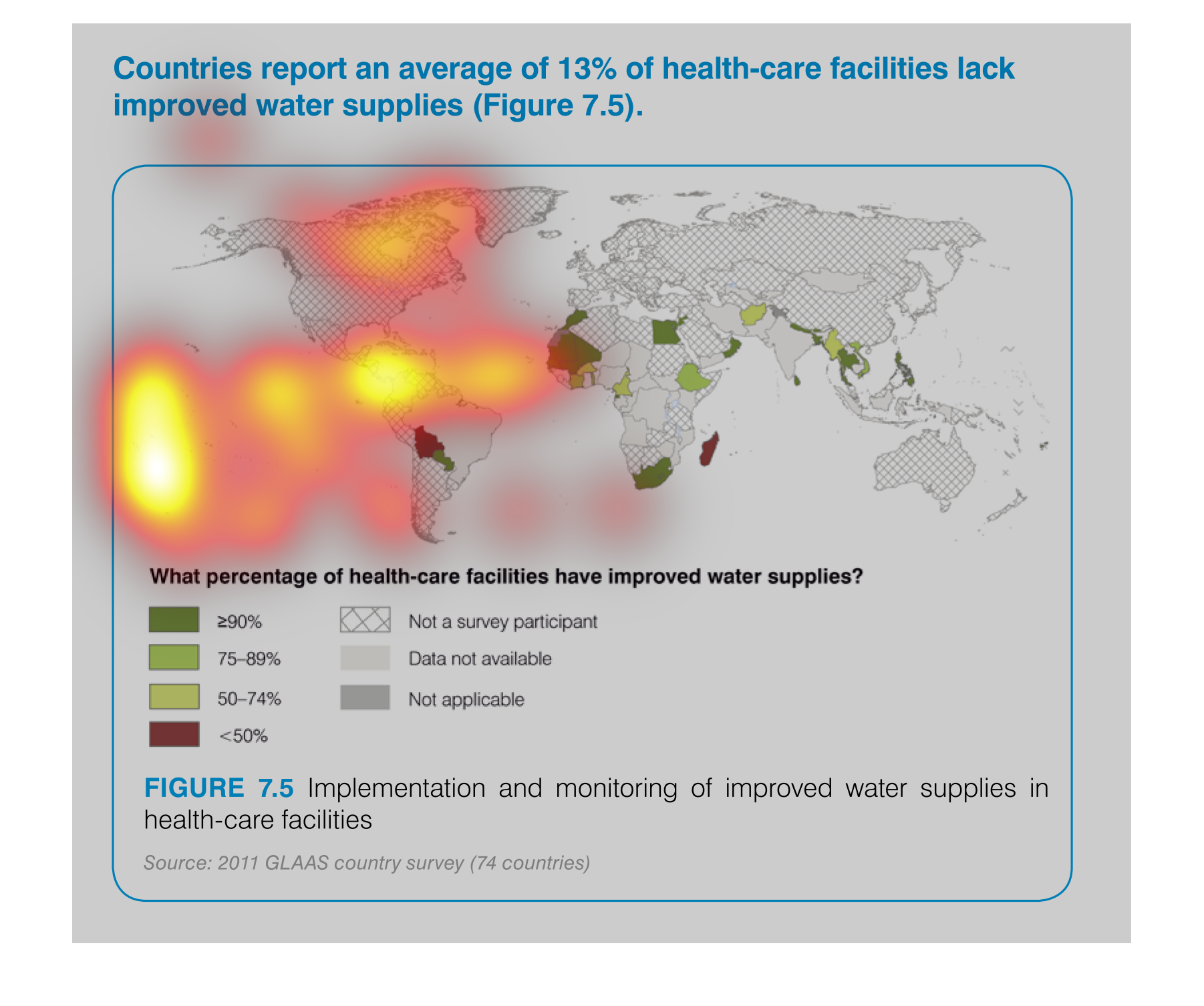 Countries report an average of 13% of health-care facilities lack improved water supplies (Figure 7.5).

What percentage of health-care facilities have improved water supplies?

≥90%
75–89%
50–74%
<50%

Not a survey participant
Data not available
Not applicable

FIGURE 7.5 Implementation and monitoring of improved water supplies in health-care facilities

Source: 2011 GLAAS country survey (74 countries)